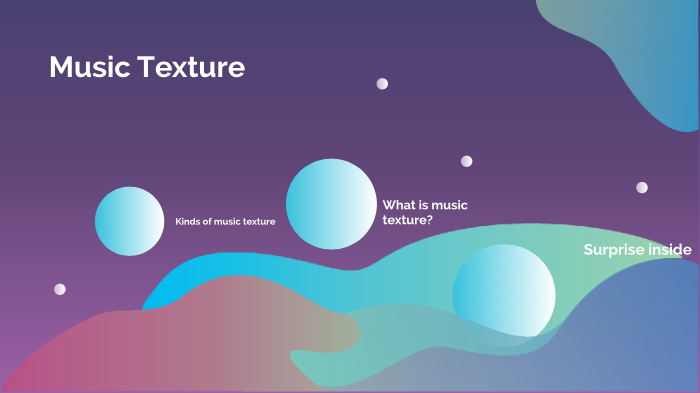 Music Texture

Kinds of music texture

What is music texture?

Surprise inside